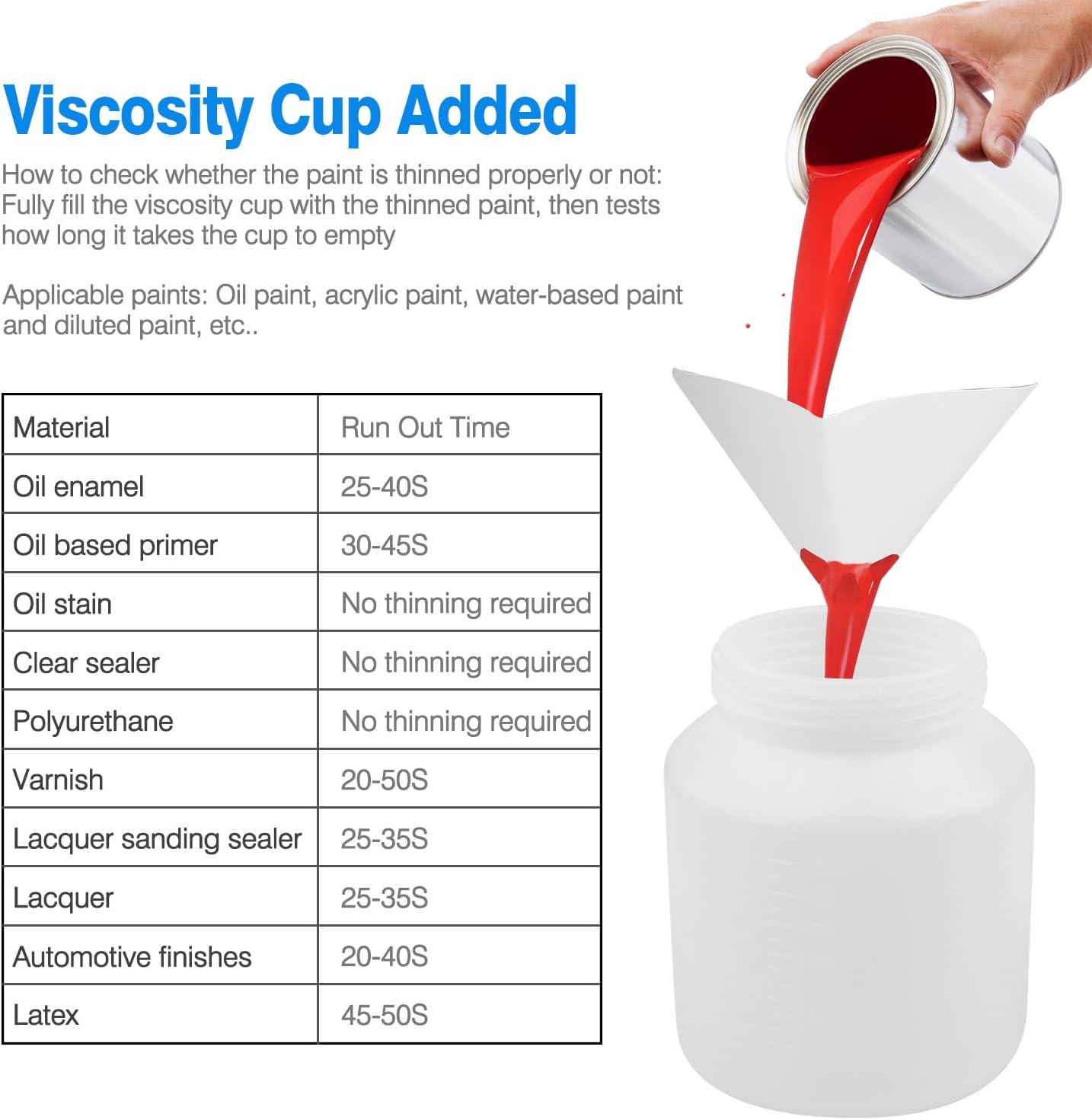 Viscosity Cup Added

How to check whether the paint is thinned properly or not: Fully fill the viscosity cup with the thinned paint, then tests how long it takes the cup to empty

Applicable paints: Oil paint, acrylic paint, water-based paint and diluted paint, etc..

| Material | Run Out Time |
|---|---|
| Oil enamel | 25-40S |
| Oil based primer | 30-45S |
| Oil stain | No thinning required |
| Clear sealer | No thinning required |
| Polyurethane | No thinning required |
| Varnish | 20-50S |
| Lacquer sanding sealer | 25-35S |
| Lacquer | 25-35S |
| Automotive finishes | 20-40S |
| Latex | 45-50S |